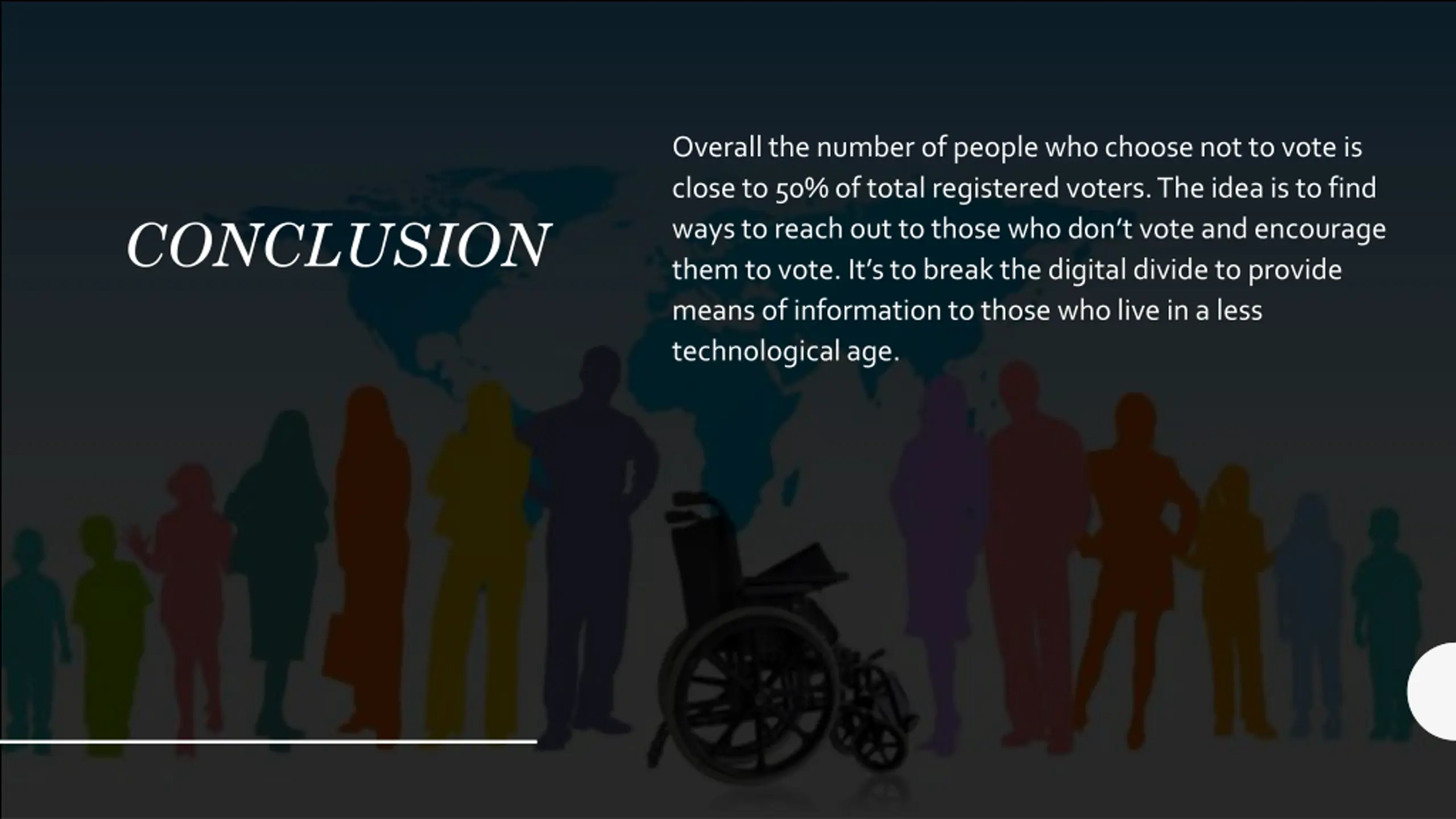 CONCLUSION

Overall the number of people who choose not to vote is close to 50% of total registered voters. The idea is to find ways to reach out to those who don't vote and encourage them to vote. It's to break the digital divide to provide means of information to those who live in a less technological age.